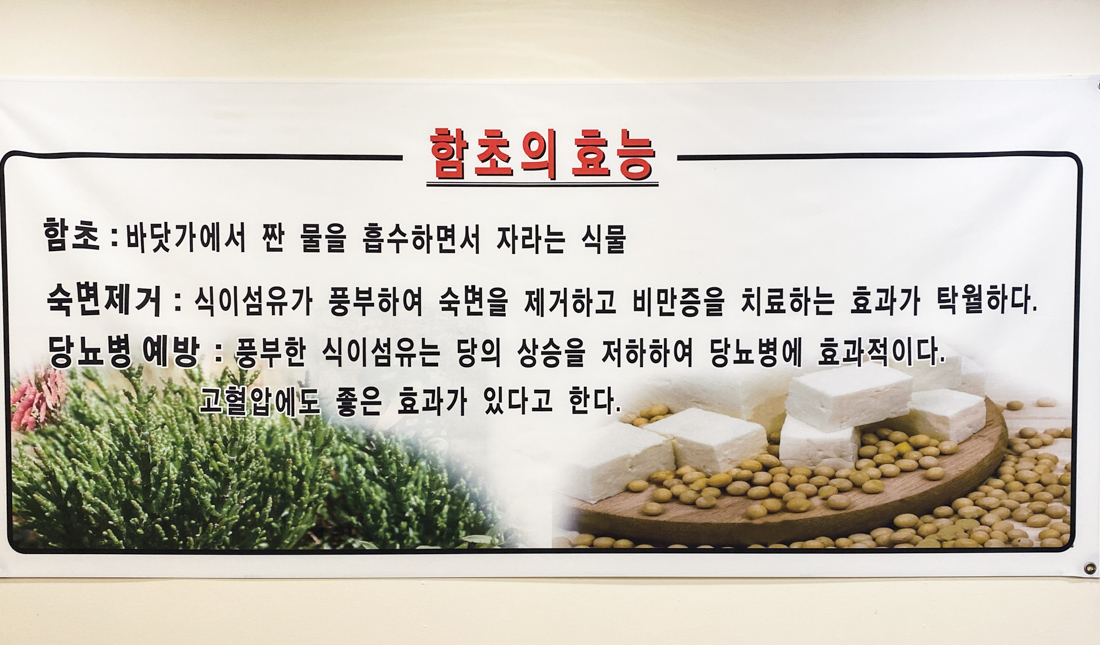 함초의 효능

함초 : 바닷가에서 짠 물을 흡수하면서 자라는 식물

숙변제거 : 식이섬유가 풍부하여 숙변을 제거하고 비만증을 치료하는 효과가 탁월하다.

당뇨병 예방 : 풍부한 식이섬유는 당의 상승을 저하하여 당뇨병에 효과적이다.
고혈압에도 좋은 효과가 있다고 한다.